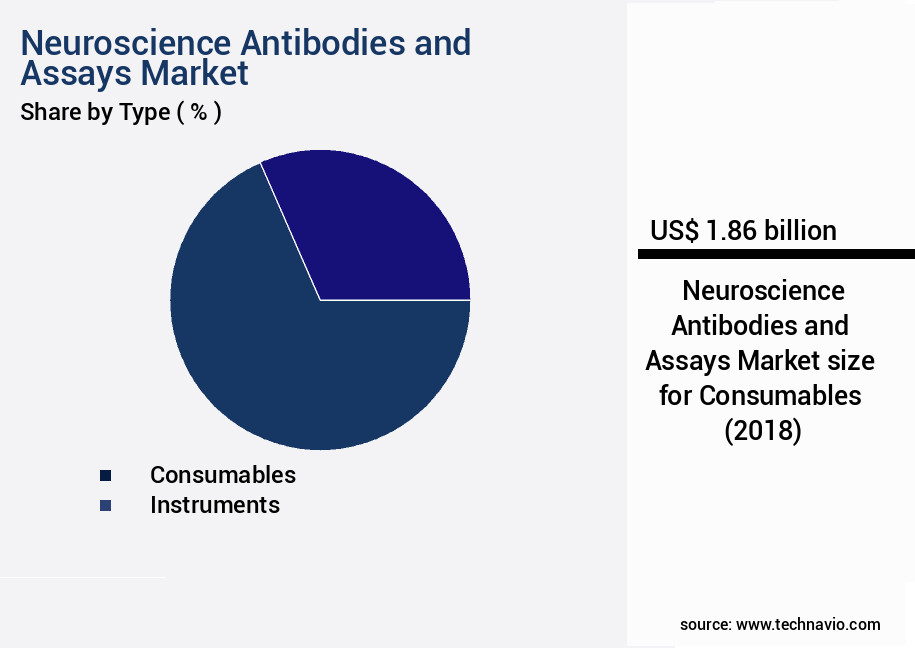 Neuroscience Antibodies and Assays Market

Share by Type ( % )

Consumables
Instruments

US$ 1.86 billion

Neuroscience Antibodies and Assays Market size for Consumables (2018)

source: www.technavio.com